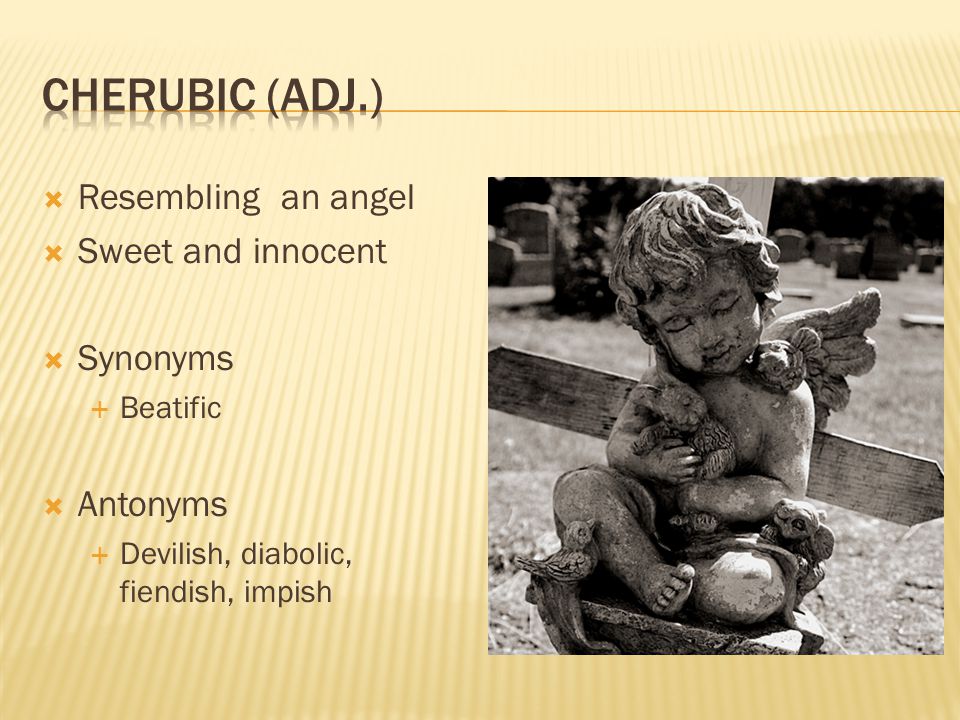 CHERUBIC (ADJ.)

Resembling  an angel
Sweet and innocent

Synonyms
Beatific

Antonyms
Devilish, diabolic, fiendish, impish